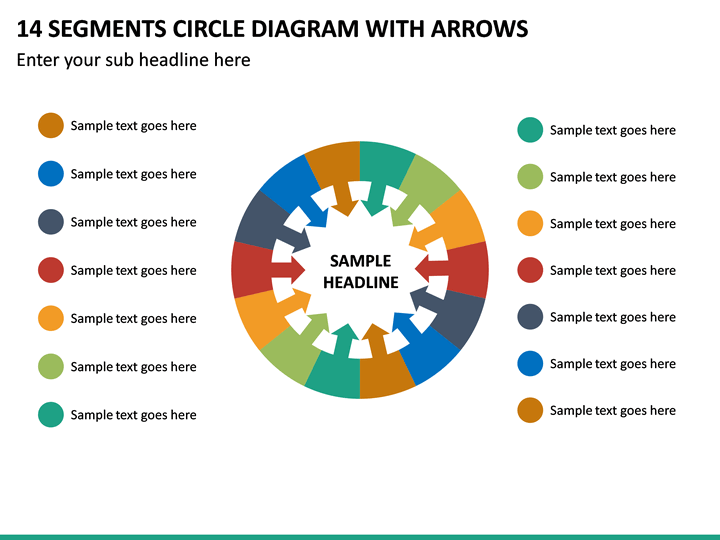 14 SEGMENTS CIRCLE DIAGRAM WITH ARROWS

Enter your sub headline here

Sample text goes here

Sample text goes here

Sample text goes here

Sample text goes here

Sample text goes here

Sample text goes here

Sample text goes here

SAMPLE HEADLINE

Sample text goes here

Sample text goes here

Sample text goes here

Sample text goes here

Sample text goes here

Sample text goes here

Sample text goes here